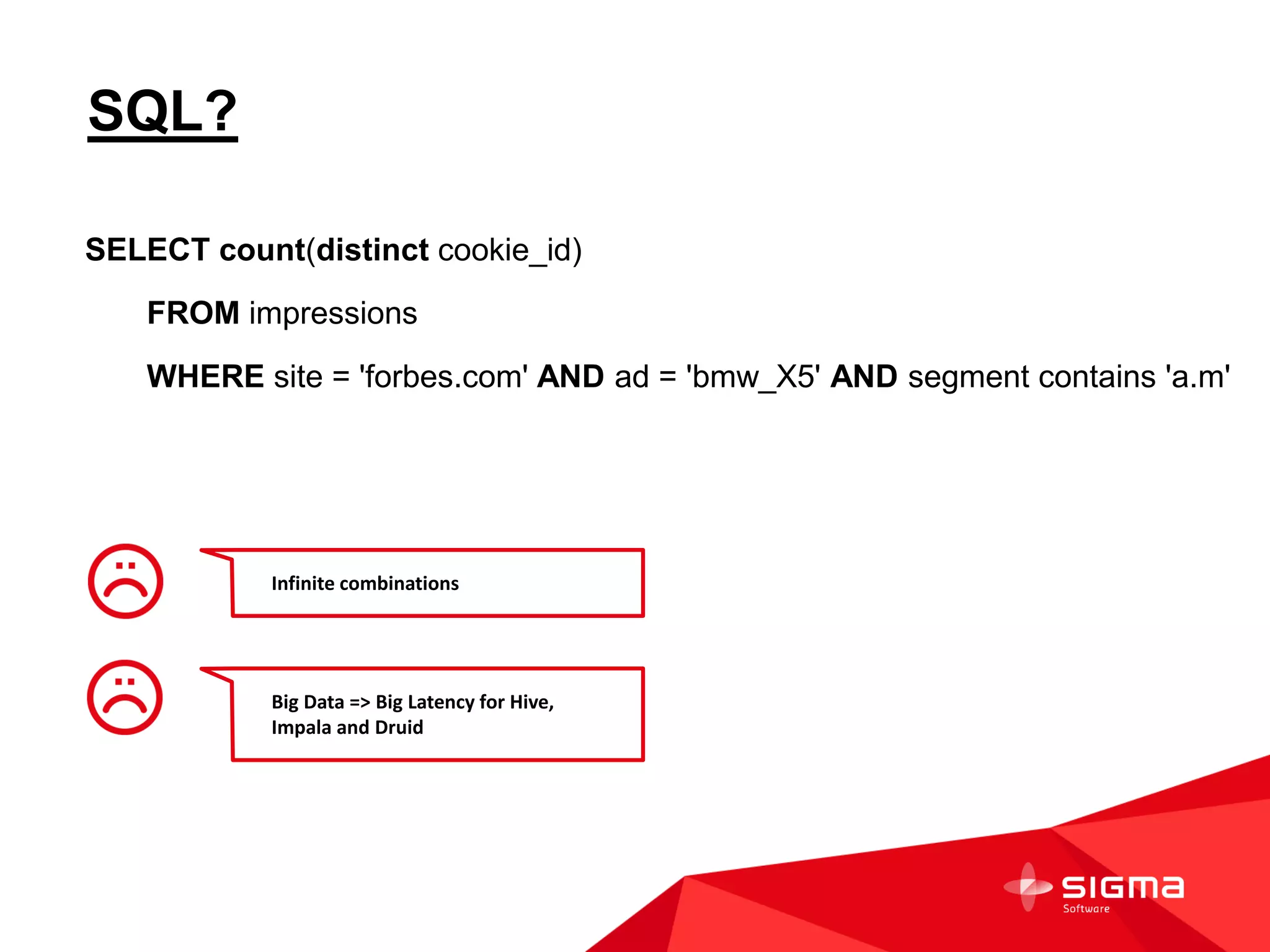 SQL?

SELECT count(distinct cookie_id)

FROM impressions

WHERE site = 'forbes.com' AND ad = 'bmw_X5' AND segment contains 'a.m'

Infinite combinations

Big Data => Big Latency for Hive, Impala and Druid

SIGMA Software